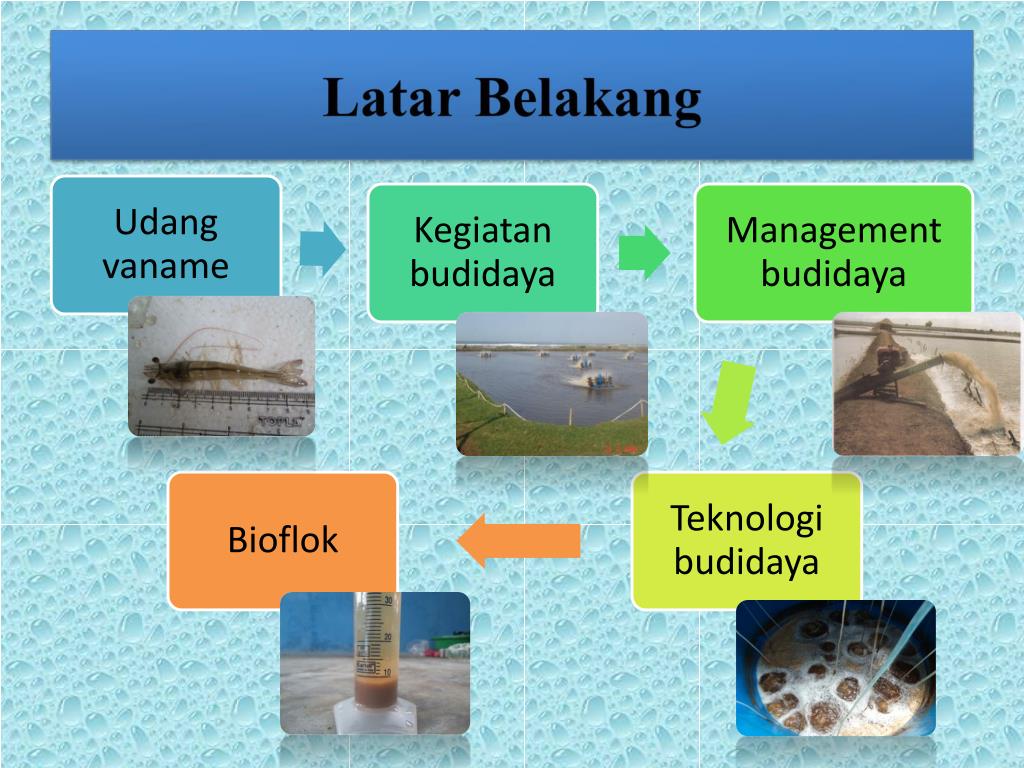 Latar Belakang

Udang vaname

Kegiatan budidaya

Management budidaya

Teknologi budidaya

Bioflok